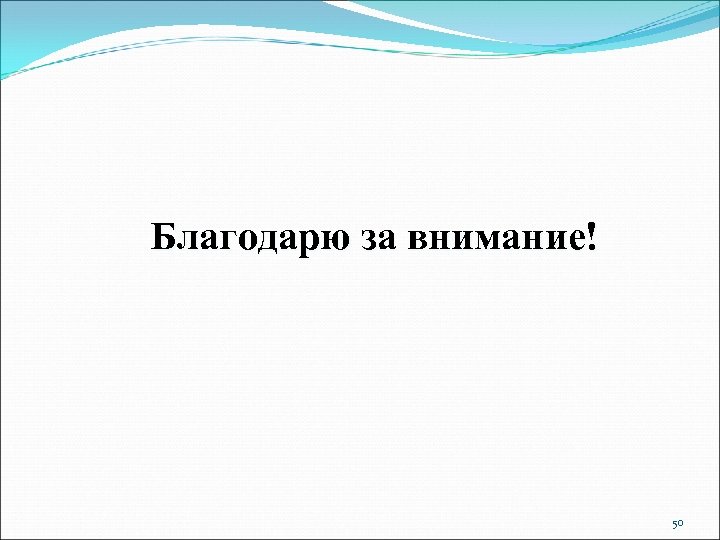 Благодарю за внимание!

50